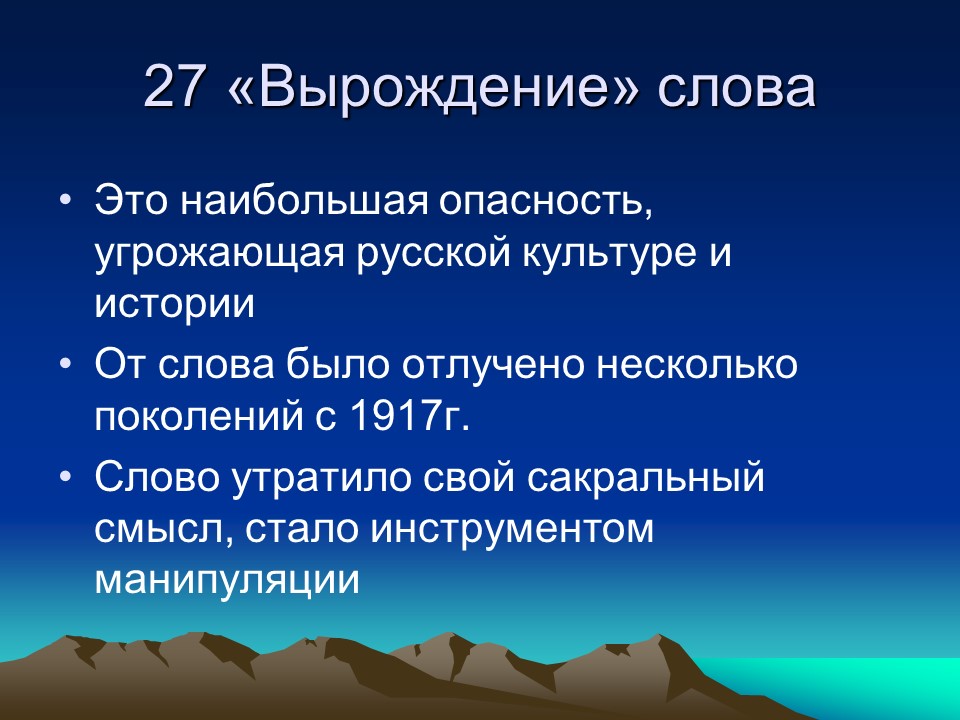 27 «Вырождение» слова

• Это наибольшая опасность, угрожающая русской культуре и истории

• От слова было отлучено несколько поколений с 1917г.

• Слово утратило свой сакральный смысл, стало инструментом манипуляции